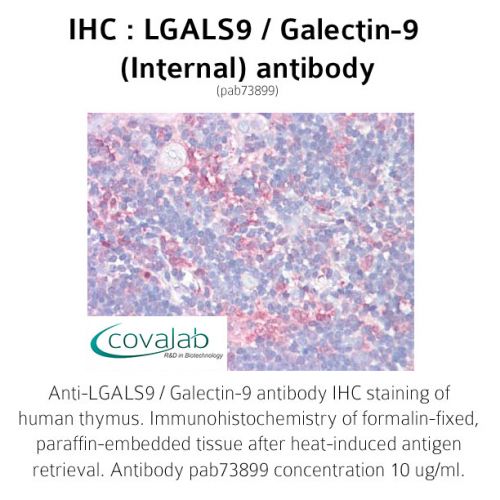 IHC : LGALS9 / Galectin-9 (Internal) antibody
(pab73899)

covalab
R&D in Biotechnology

Anti-LGALS9 / Galectin-9 antibody IHC staining of human thymus. Immunohistochemistry of formalin-fixed, paraffin-embedded tissue after heat-induced antigen retrieval. Antibody pab73899 concentration 10 ug/ml.